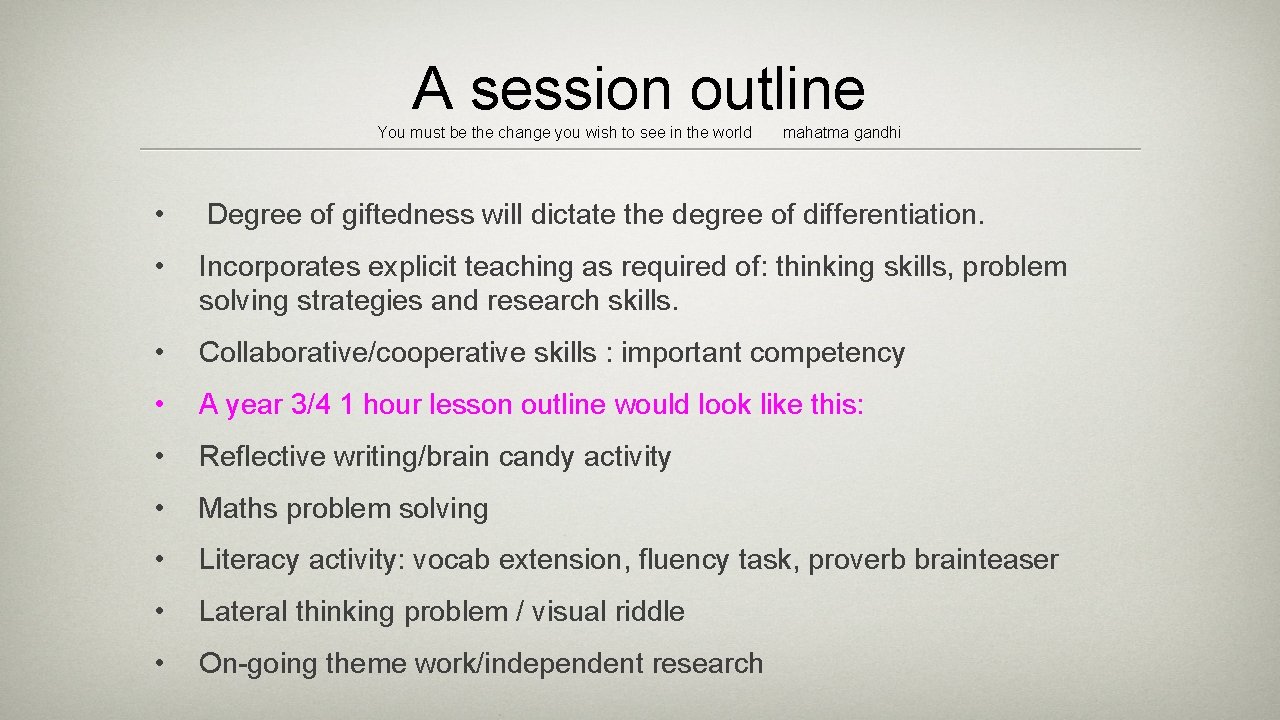 A session outline

You must be the change you wish to see in the world mahatma gandhi

• Degree of giftedness will dictate the degree of differentiation.

• Incorporates explicit teaching as required of: thinking skills, problem solving strategies and research skills.

• Collaborative/cooperative skills : important competency

• A year 3/4 1 hour lesson outline would look like this:

• Reflective writing/brain candy activity

• Maths problem solving

• Literacy activity: vocab extension, fluency task, proverb brainteaser

• Lateral thinking problem / visual riddle

• On-going theme work/independent research